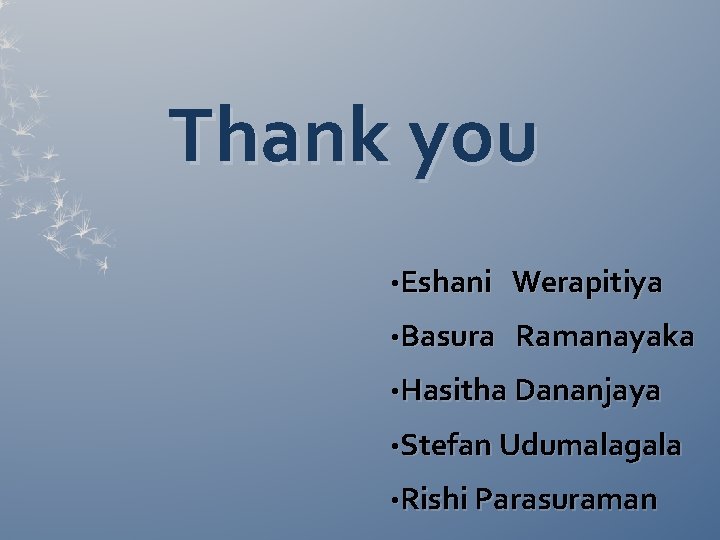 Thank you

•Eshani Werapitiya
•Basura Ramanayaka
•Hasitha Dananjaya
•Stefan Udumalagala
•Rishi Parasuraman